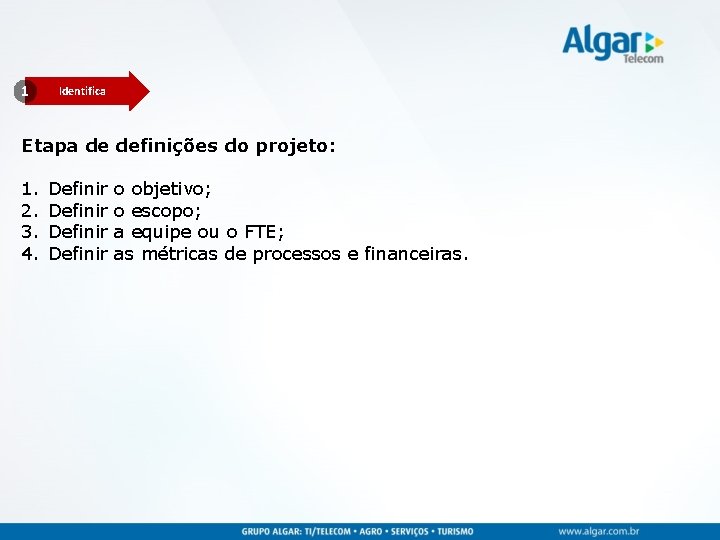 Algar Telecom

1 Identifica

Etapa de definições do projeto:

1. Definir o objetivo;
2. Definir o escopo;
3. Definir a equipe ou o FTE;
4. Definir as métricas de processos e financeiras.

GRUPO ALGAR: TI/TELECOM • AGRO • SERVIÇOS • TURISMO www.algar.com.br